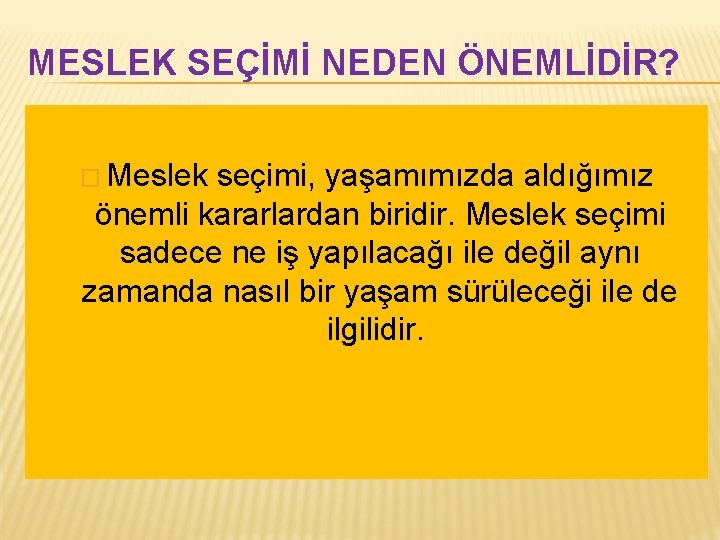 MESLEK SEÇİMİ NEDEN ÖNEMLİDİR?

Meslek seçimi, yaşamımızda aldığımız önemli kararlardan biridir. Meslek seçimi sadece ne iş yapılacağı ile değil aynı zamanda nasıl bir yaşam sürüleceği ile de ilgilidir.